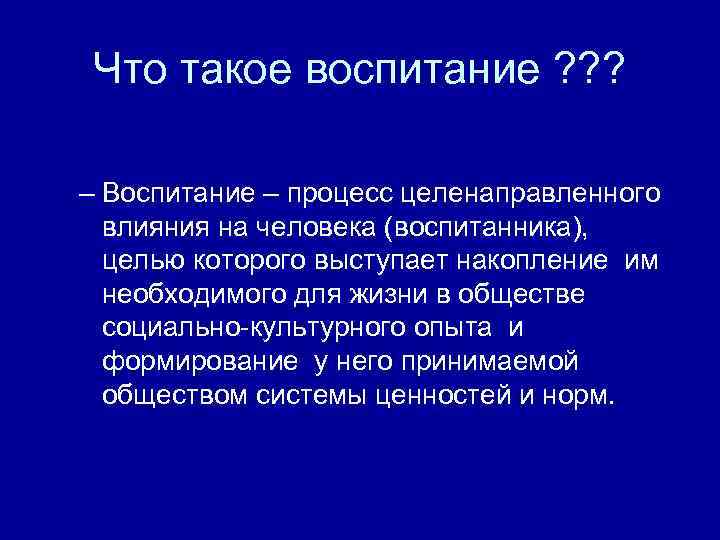 Что такое воспитание ???

– Воспитание – процесс целенаправленного влияния на человека (воспитанника), целью которого выступает накопление им необходимого для жизни в обществе социально-культурного опыта и формирование у него принимаемой обществом системы ценностей и норм.